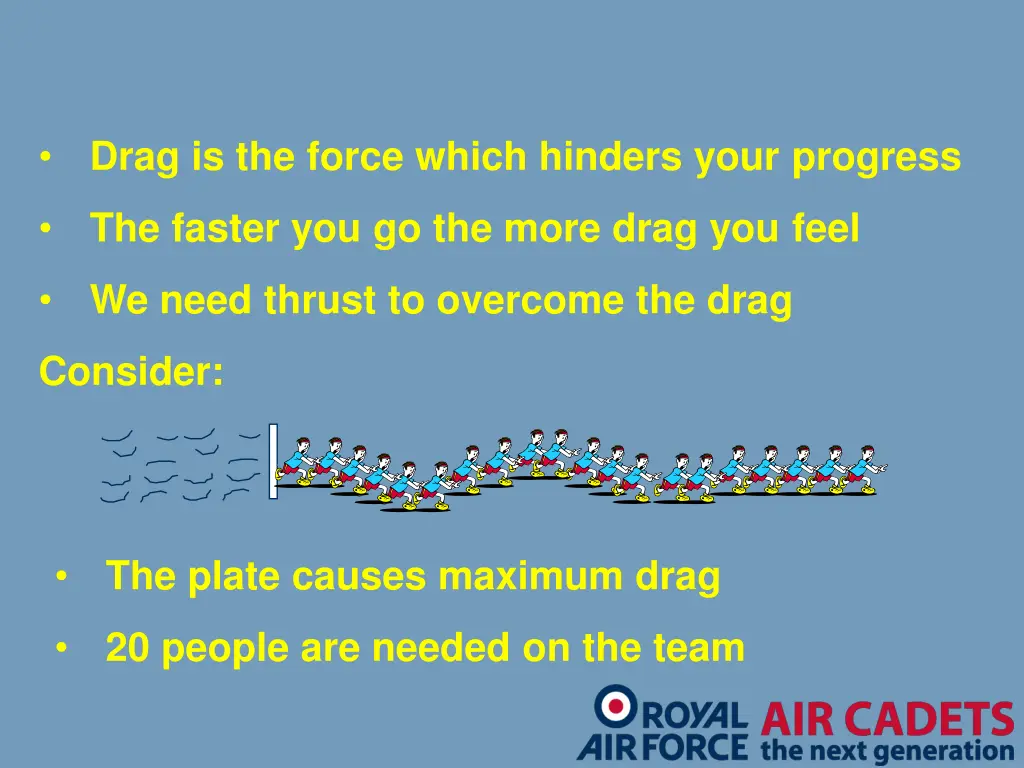 • Drag is the force which hinders your progress

• The faster you go the more drag you feel

• We need thrust to overcome the drag

Consider:

• The plate causes maximum drag

• 20 people are needed on the team

ROYAL AIR FORCE AIR CADETS the next generation